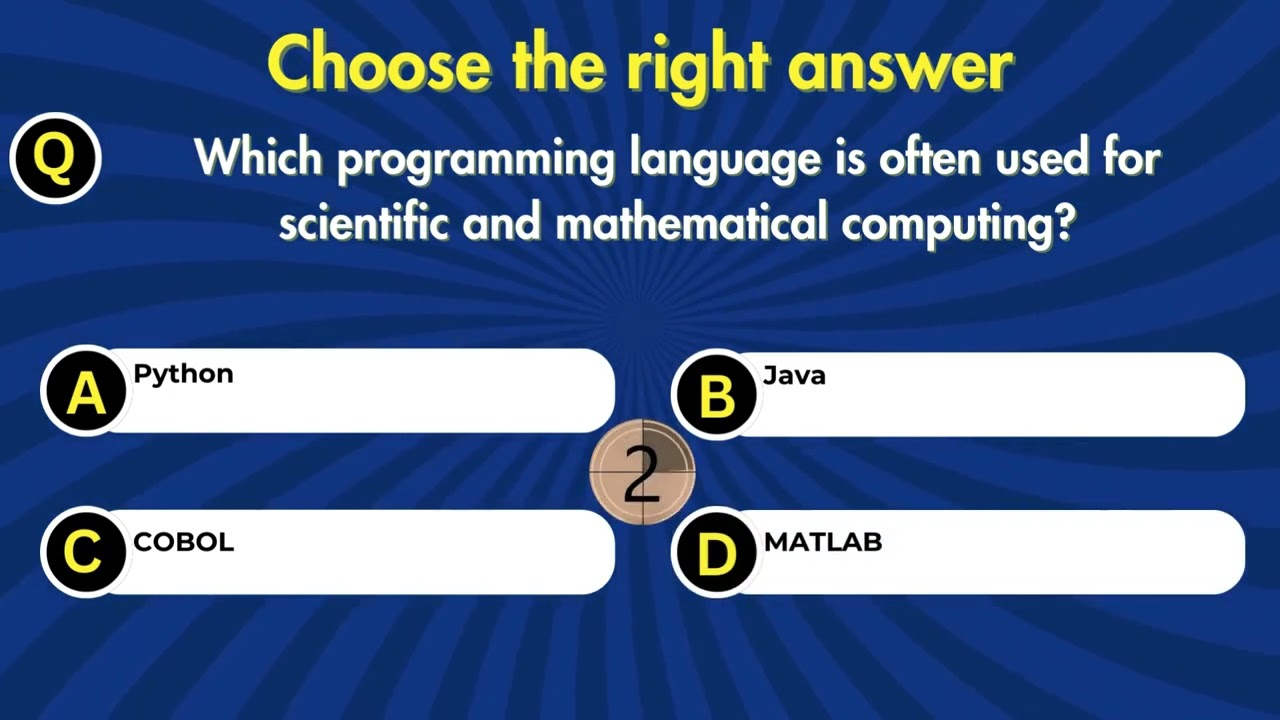 Choose the right answer

Q Which programming language is often used for scientific and mathematical computing?

A Python

B Java

2

C COBOL

D MATLAB